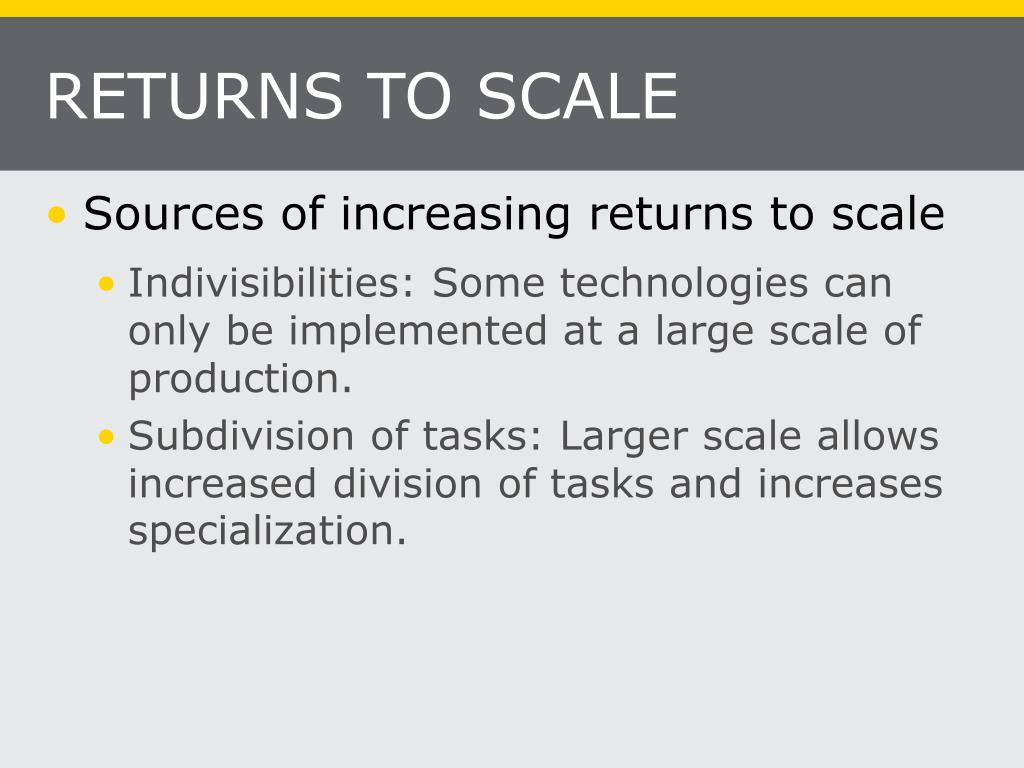 RETURNS TO SCALE

• Sources of increasing returns to scale
  • Indivisibilities: Some technologies can only be implemented at a large scale of production.
  • Subdivision of tasks: Larger scale allows increased division of tasks and increases specialization.